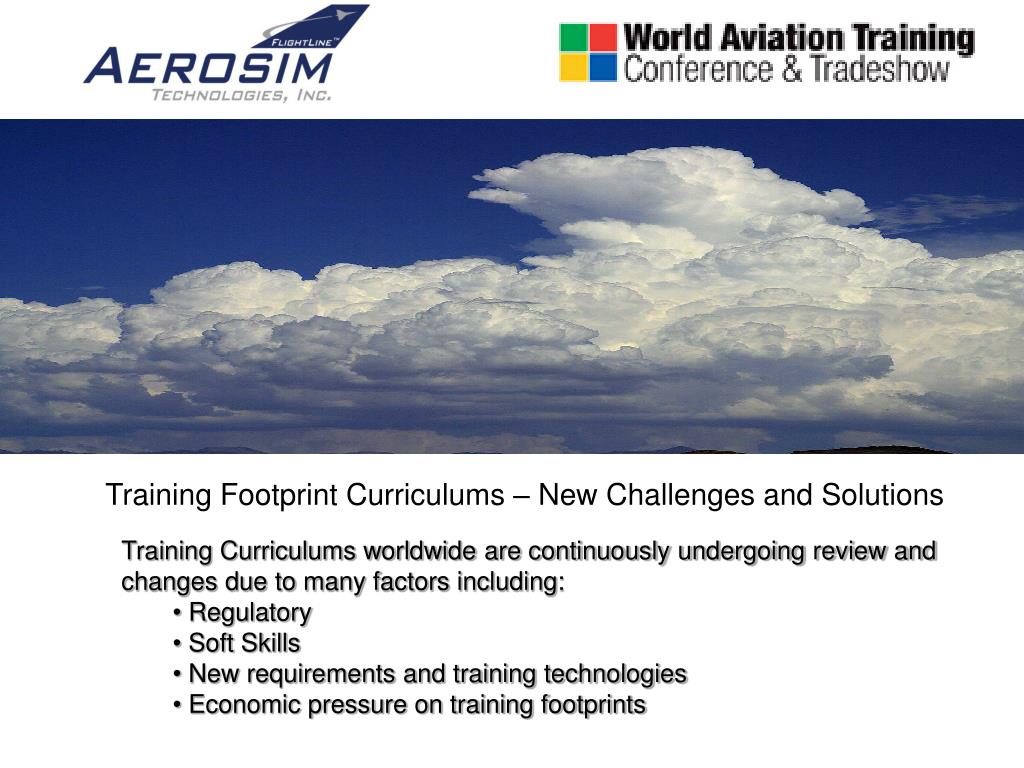 FLIGHTLINE™
AEROSIM
TECHNOLOGIES, INC.

World Aviation Training
Conference & Tradeshow

Training Footprint Curriculums – New Challenges and Solutions

Training Curriculums worldwide are continuously undergoing review and changes due to many factors including:
• Regulatory
• Soft Skills
• New requirements and training technologies
• Economic pressure on training footprints